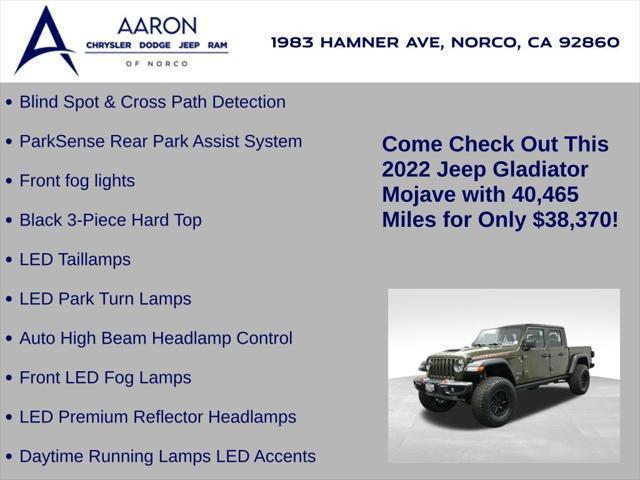 AARON
CHRYSLER DODGE JEEP RAM
OF NORCO

1983 HAMNER AVE, NORCO, CA 92860

• Blind Spot & Cross Path Detection
• ParkSense Rear Park Assist System
• Front fog lights
• Black 3-Piece Hard Top
• LED Taillamps
• LED Park Turn Lamps
• Auto High Beam Headlamp Control
• Front LED Fog Lamps
• LED Premium Reflector Headlamps
• Daytime Running Lamps LED Accents

Come Check Out This 2022 Jeep Gladiator Mojave with 40,465 Miles for Only $38,370!